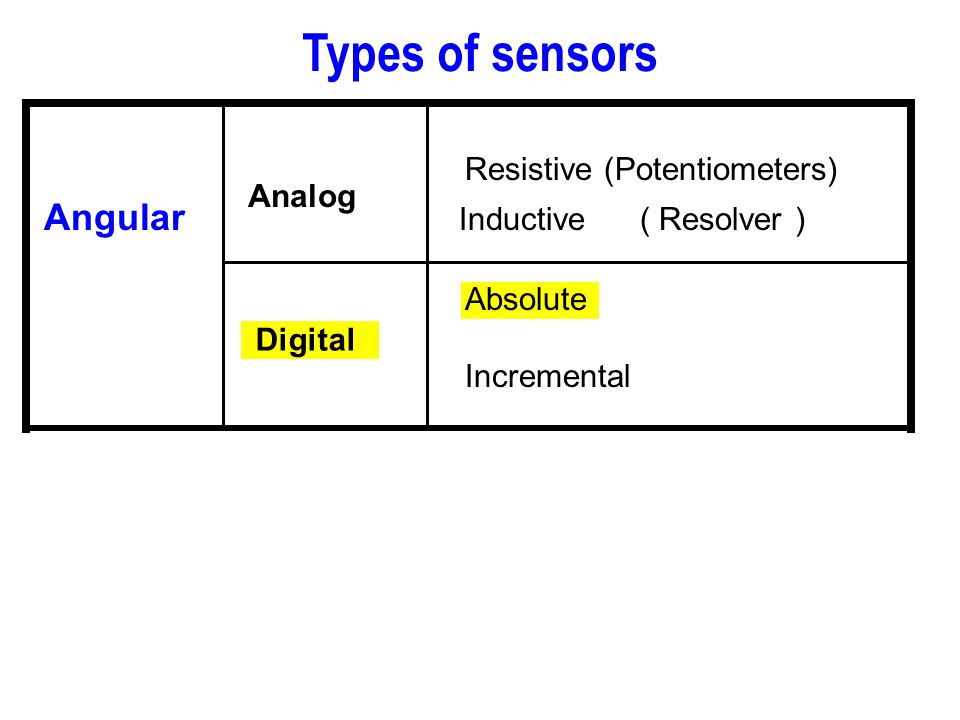 Types of sensors

| Angular | Analog | Resistive (Potentiometers) Inductive ( Resolver ) |
|---|---|---|
| | Digital | Absolute Incremental |